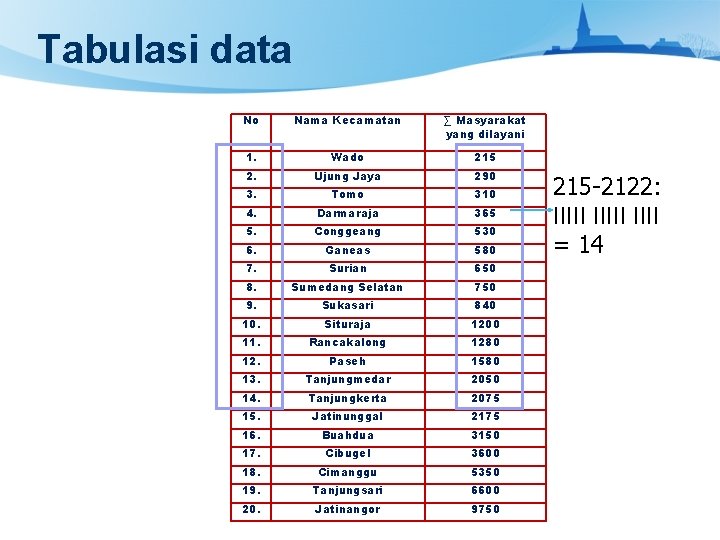 Tabulasi data

| No | Nama Kecamatan | ∑ Masyarakat yang dilayani |
|---|---|---|
| 1. | Wado | 215 |
| 2. | Ujung Jaya | 290 |
| 3. | Tomo | 310 |
| 4. | Darmaraja | 365 |
| 5. | Conggeang | 530 |
| 6. | Ganeas | 580 |
| 7. | Surian | 650 |
| 8. | Sumedang Selatan | 750 |
| 9. | Sukasari | 840 |
| 10. | Situraja | 1200 |
| 11. | Rancakalong | 1280 |
| 12. | Paseh | 1580 |
| 13. | Tanjungmedar | 2050 |
| 14. | Tanjungkerta | 2075 |
| 15. | Jatinunggal | 2175 |
| 16. | Buahdua | 3150 |
| 17. | Cibugel | 3600 |
| 18. | Cimanggu | 5350 |
| 19. | Tanjungsari | 6600 |
| 20. | Jatinangor | 9750 |

215-2122: IIIII IIIII IIII = 14